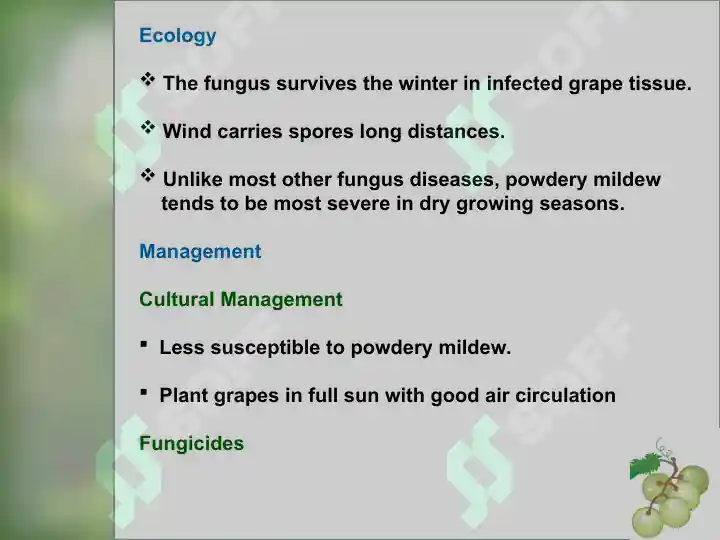 Ecology

❖ The fungus survives the winter in infected grape tissue.

❖ Wind carries spores long distances.

❖ Unlike most other fungus diseases, powdery mildew tends to be most severe in dry growing seasons.

Management

Cultural Management

▪ Less susceptible to powdery mildew.

▪ Plant grapes in full sun with good air circulation

Fungicides